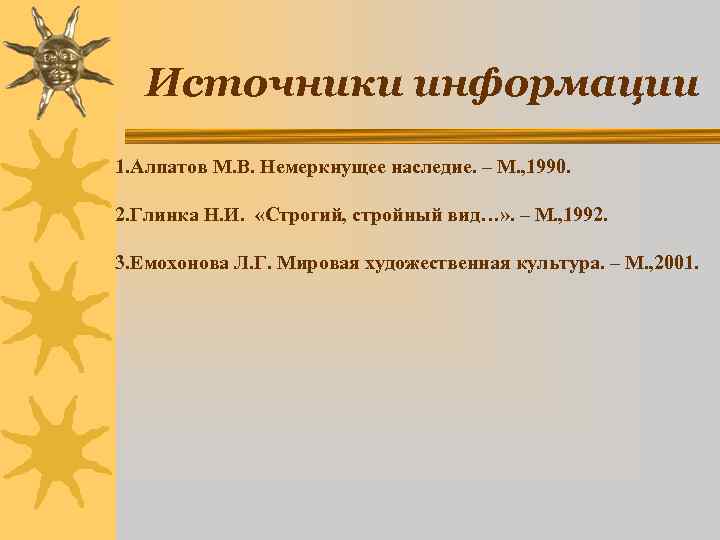 Источники информации

1.Алпатов М.В. Немеркнущее наследие. – М.,1990.

2.Глинка Н.И. «Строгий, стройный вид…». – М.,1992.

3.Емохонова Л.Г. Мировая художественная культура. – М.,2001.